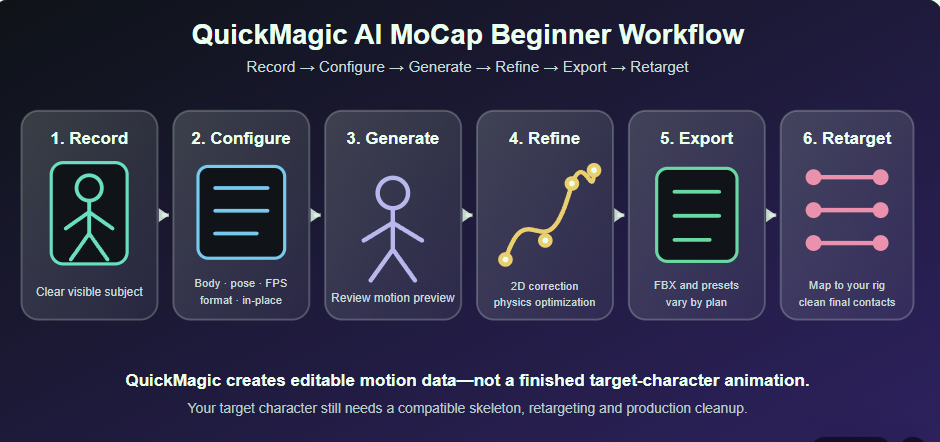 QuickMagic AI MoCap Beginner Workflow

Record → Configure → Generate → Refine → Export → Retarget

1. Record

Clear visible subject

2. Configure

Body · pose · FPS format · in-place

3. Generate

Review motion preview

4. Refine

2D correction physics optimization

5. Export

FBX and presets vary by plan

6. Retarget

Map to your rig clean final contacts

QuickMagic creates editable motion data—not a finished target-character animation.

Your target character still needs a compatible skeleton, retargeting and production cleanup.